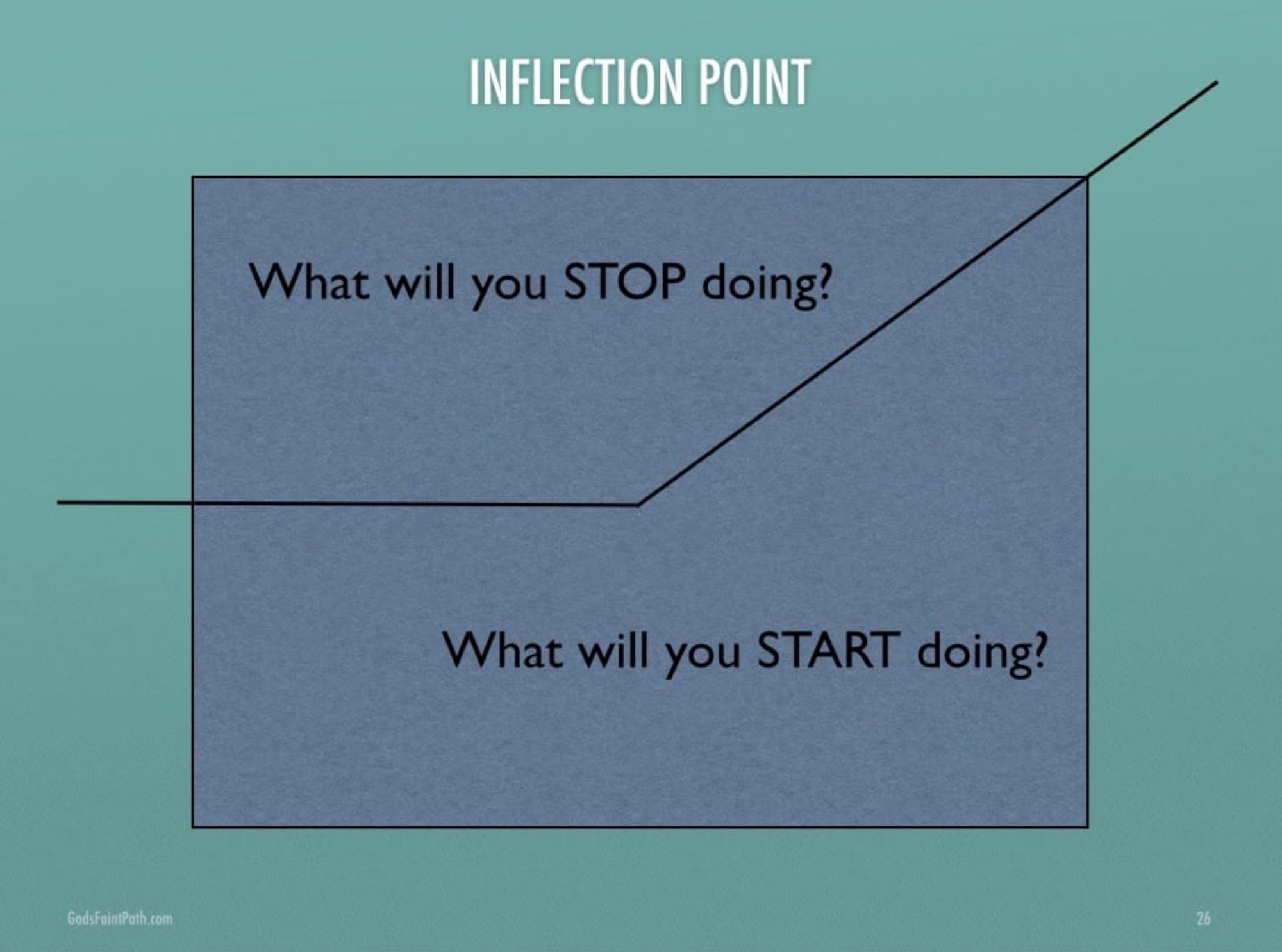 INFLECTION POINT

What will you STOP doing?

What will you START doing?

GodsFaintPath.com

26